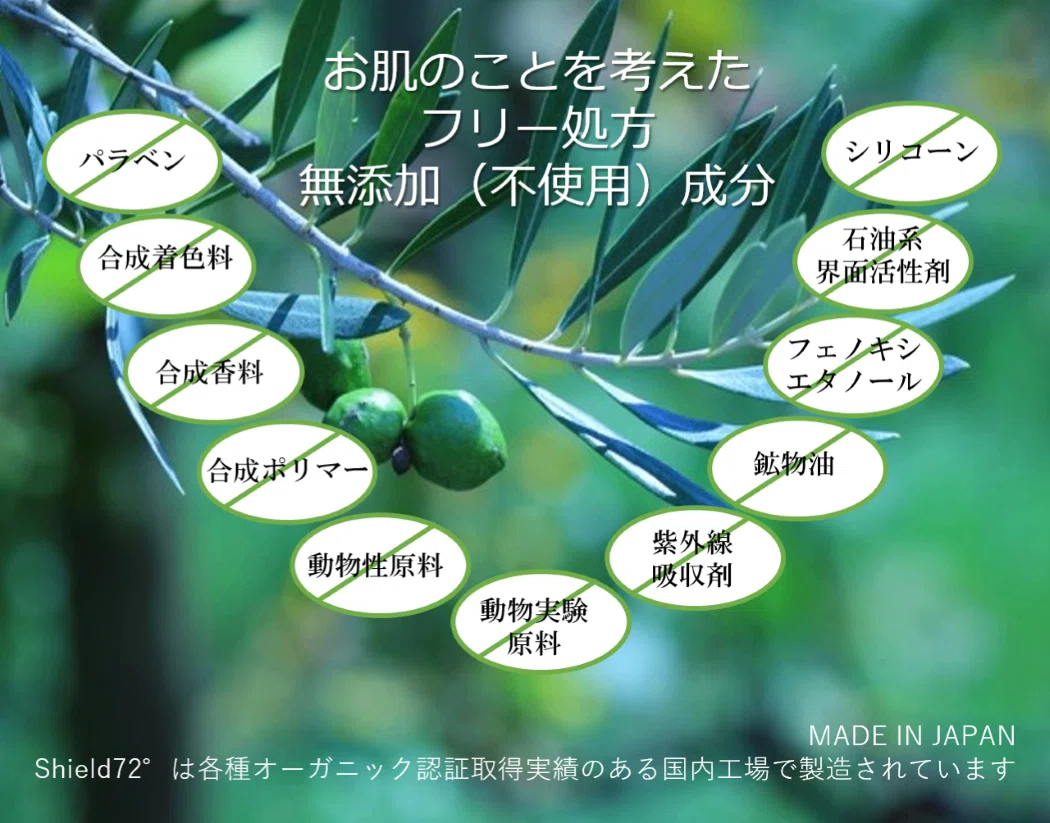 お肌のことを考えた
フリー処方
無添加（不使用）成分

パラベン

合成着色料

合成香料

合成ポリマー

動物性原料

動物実験原料

紫外線吸収剤

鉱物油

フェノキシエタノール

石油系界面活性剤

シリコーン

MADE IN JAPAN
Shield72° は各種オーガニック認証取得実績のある国内工場で製造されています